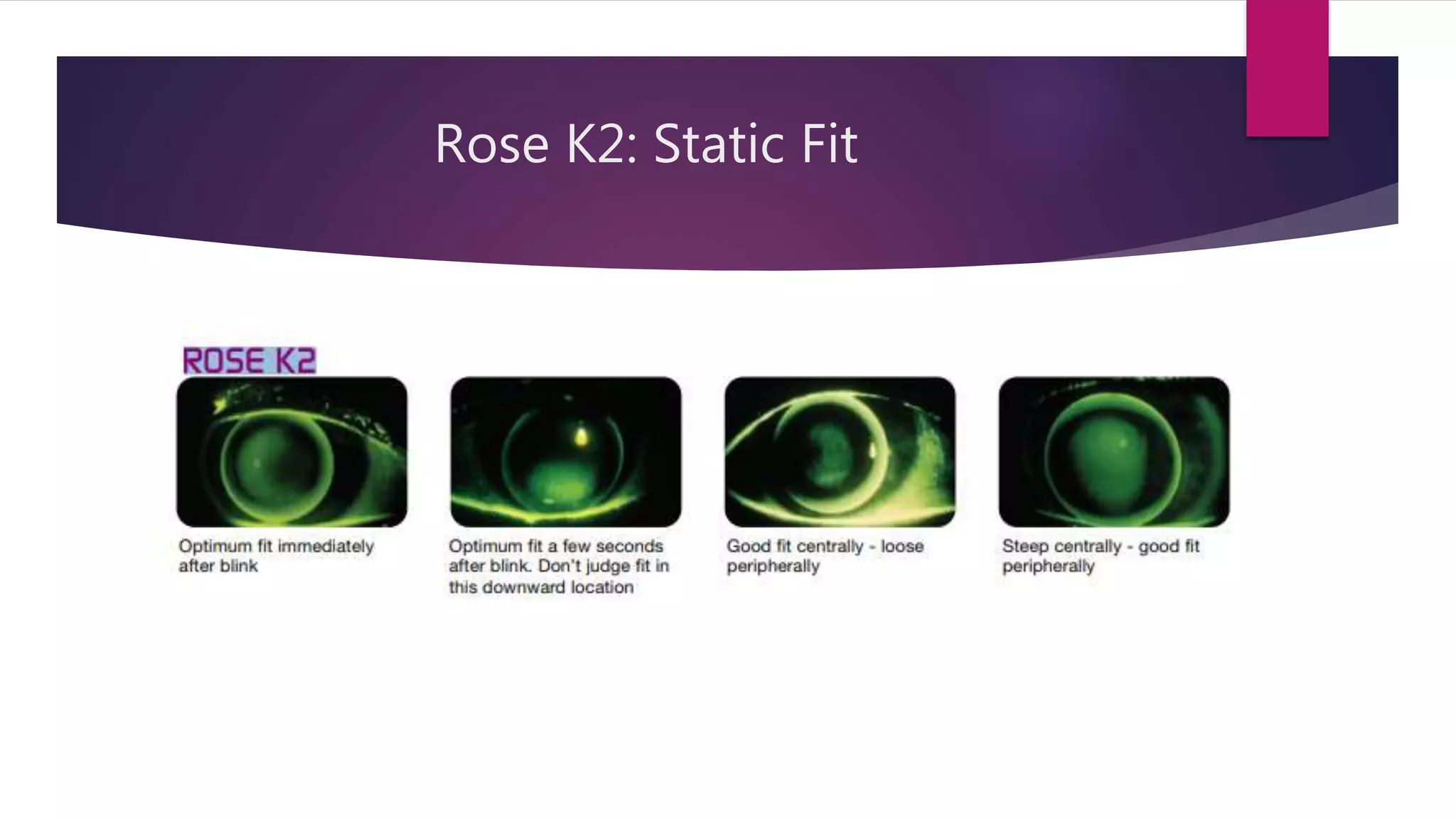 Rose K2: Static Fit

ROSE K2

Optimum fit immediately after blink

Optimum fit a few seconds after blink. Don't judge fit in this downward location

Good fit centrally - loose peripherally

Steep centrally - good fit peripherally